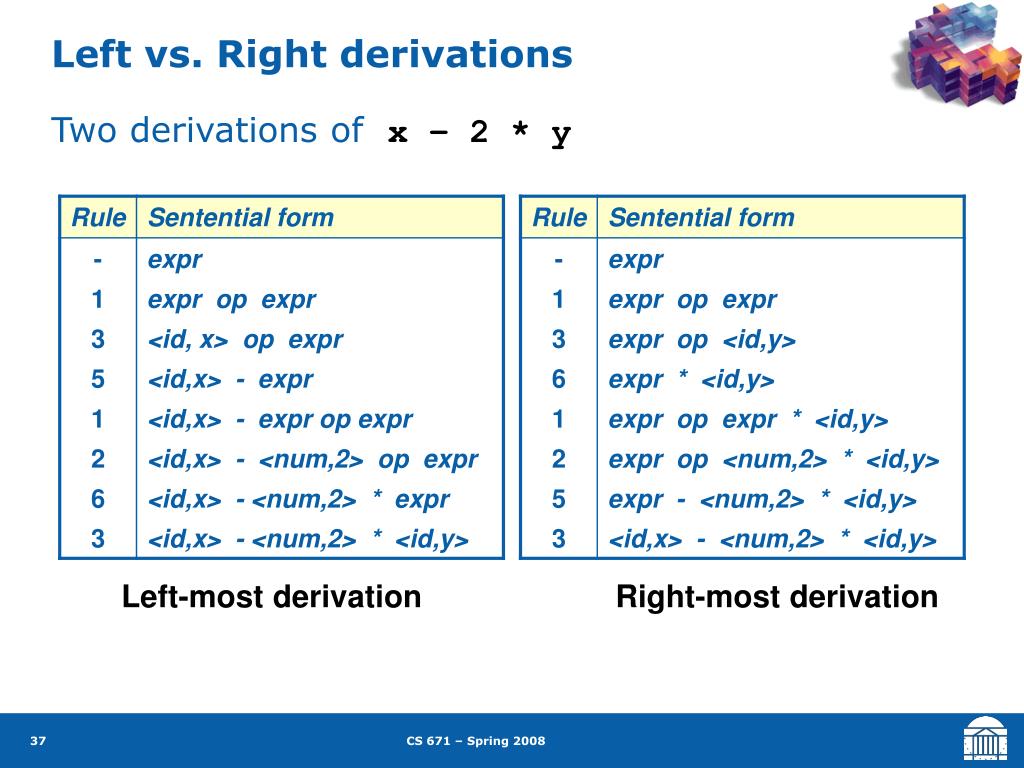 Left vs. Right derivations

Two derivations of x – 2 * y

| Rule | Sentential form |
|---|---|
| - | expr |
| 1 | expr op expr |
| 3 | <id, x> op expr |
| 5 | <id,x> - expr |
| 1 | <id,x> - expr op expr |
| 2 | <id,x> - <num,2> op expr |
| 6 | <id,x> - <num,2> * expr |
| 3 | <id,x> - <num,2> * <id,y> |

Left-most derivation

| Rule | Sentential form |
|---|---|
| - | expr |
| 1 | expr op expr |
| 3 | expr op <id,y> |
| 6 | expr * <id,y> |
| 1 | expr op expr * <id,y> |
| 2 | expr op <num,2> * <id,y> |
| 5 | expr - <num,2> * <id,y> |
| 3 | <id,x> - <num,2> * <id,y> |

Right-most derivation

37

CS 671 – Spring 2008